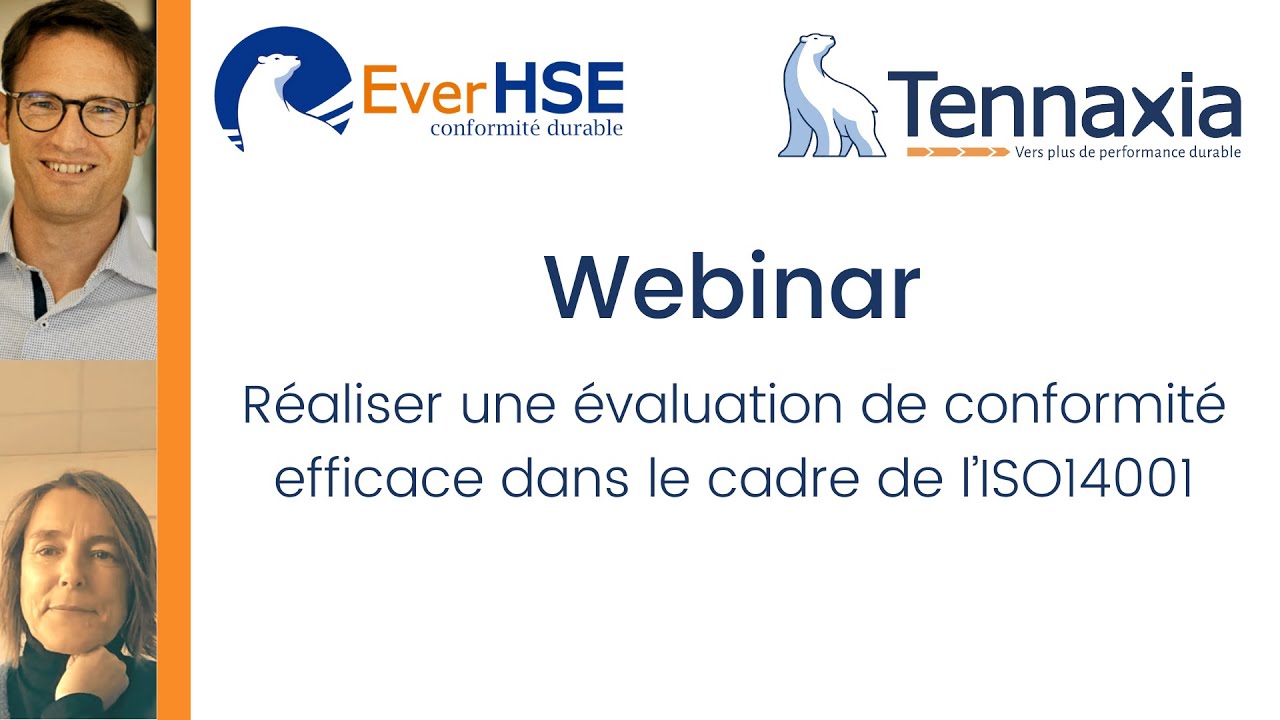 EverHSE
conformité durable

Tennaxia
Vers plus de performance durable

Webinar

Réaliser une évaluation de conformité efficace dans le cadre de l'ISO14001